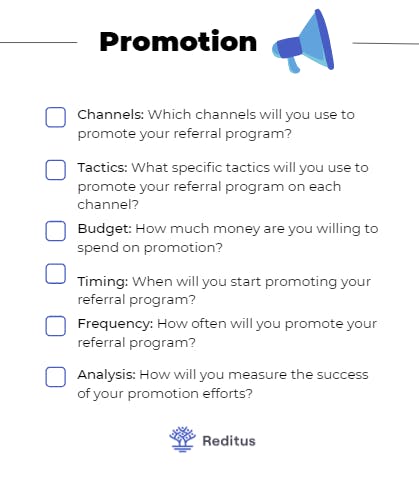 Promotion

Channels: Which channels will you use to promote your referral program?

Tactics: What specific tactics will you use to promote your referral program on each channel?

Budget: How much money are you willing to spend on promotion?

Timing: When will you start promoting your referral program?

Frequency: How often will you promote your referral program?

Analysis: How will you measure the success of your promotion efforts?

Reditus